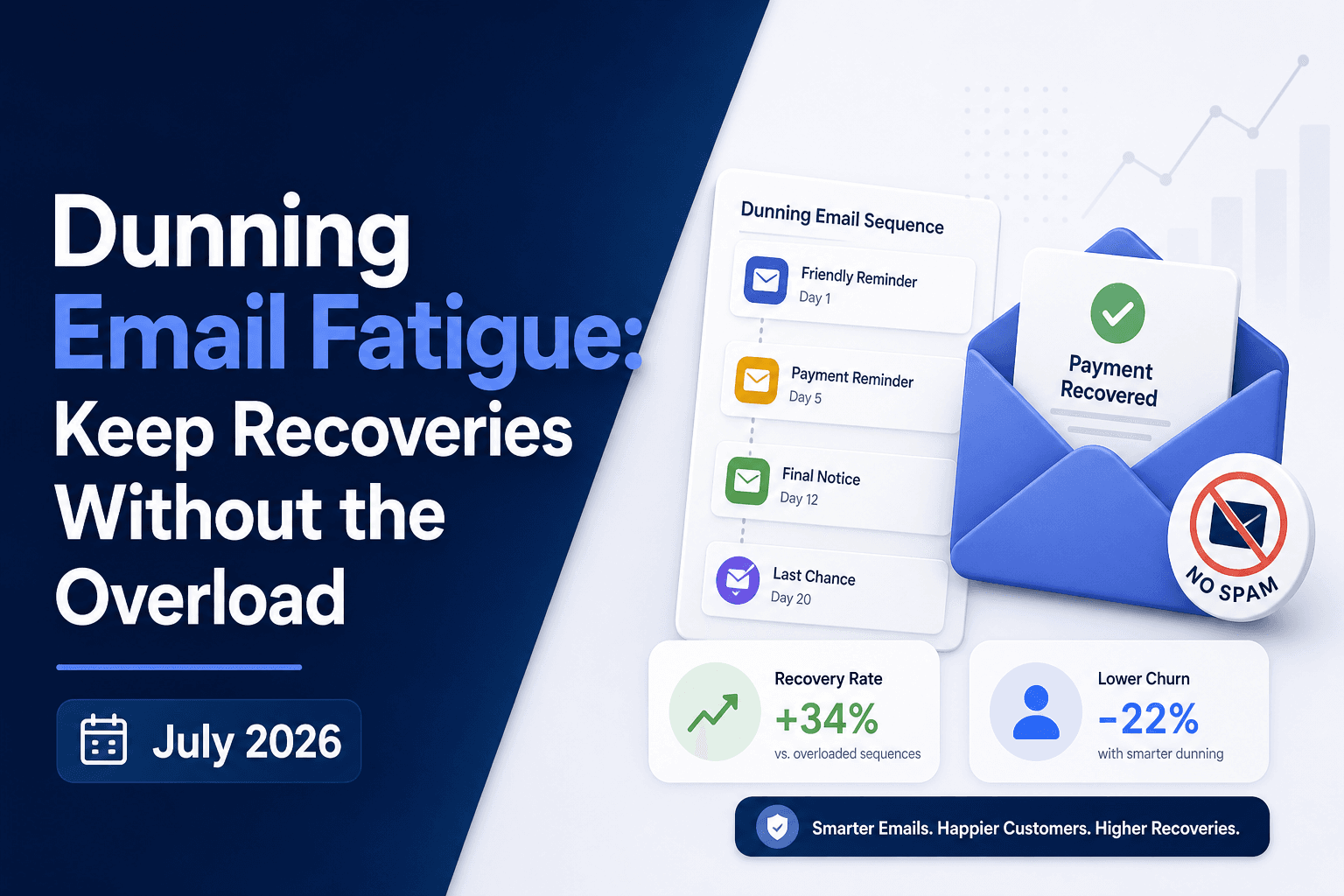 Dunning Email Fatigue: Keep Recoveries Without the Overload

July 2026

Dunning Email Sequence

Friendly Reminder
Day 1

Payment Reminder
Day 5

Final Notice
Day 12

Last Chance
Day 20

Payment Recovered

NO SPAM

Recovery Rate
+34%
vs. overloaded sequences

Lower Churn
-22%
with smarter dunning

Smarter Emails. Happier Customers. Higher Recoveries.